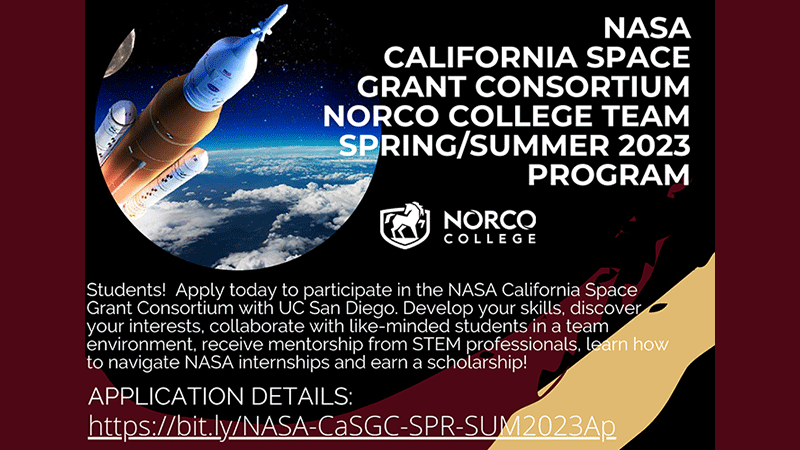 NASA
CALIFORNIA SPACE GRANT CONSORTIUM
NORCO COLLEGE TEAM
SPRING/SUMMER 2023 PROGRAM

NORCO COLLEGE

Students! Apply today to participate in the NASA California Space Grant Consortium with UC San Diego. Develop your skills, discover your interests, collaborate with like-minded students in a team environment, receive mentorship from STEM professionals, learn how to navigate NASA internships and earn a scholarship!

APPLICATION DETAILS:
https://bit.ly/NASA-CaSGC-SPR-SUM2023Ap